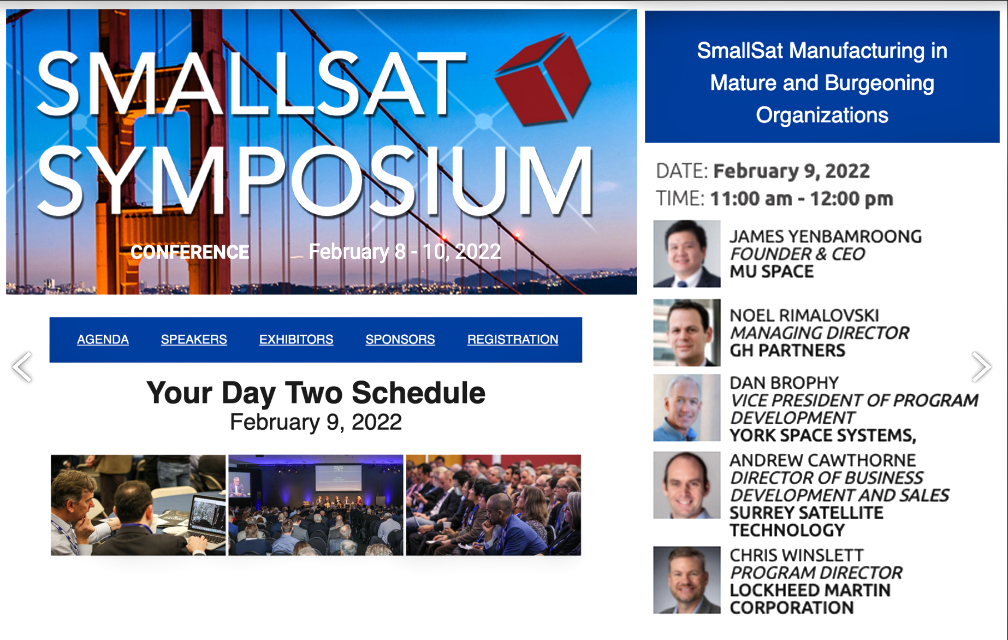 SMALLSAT SYMPOSIUM

CONFERENCE February 8 - 10, 2022

AGENDA SPEAKERS EXHIBITORS SPONSORS REGISTRATION

Your Day Two Schedule
February 9, 2022

SmallSat Manufacturing in Mature and Burgeoning Organizations

DATE: February 9, 2022
TIME: 11:00 am - 12:00 pm

JAMES YENBAMROONG
FOUNDER & CEO
MU SPACE

NOEL RIMALOVSKI
MANAGING DIRECTOR
GH PARTNERS

DAN BROPHY
VICE PRESIDENT OF PROGRAM DEVELOPMENT
YORK SPACE SYSTEMS,

ANDREW CAWTHORNE
DIRECTOR OF BUSINESS DEVELOPMENT AND SALES
SURREY SATELLITE TECHNOLOGY

CHRIS WINSLETT
PROGRAM DIRECTOR
LOCKHEED MARTIN CORPORATION